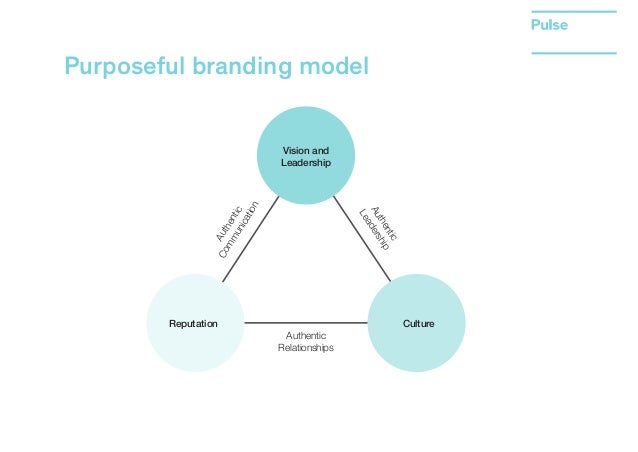 Pulse

Purposeful branding model

Vision and Leadership

Authentic Communication

Authentic Leadership

Reputation

Authentic Relationships

Culture